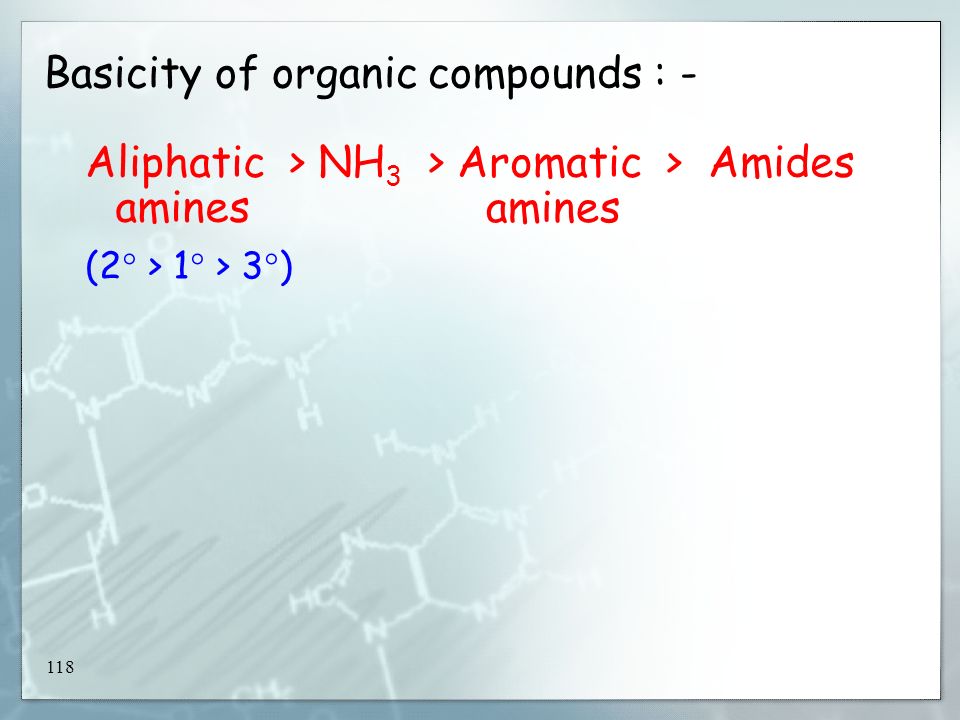 Basicity of organic compounds : -

Aliphatic amines > $NH_3$ > Aromatic amines > Amides

($2^\circ > 1^\circ > 3^\circ$)

118